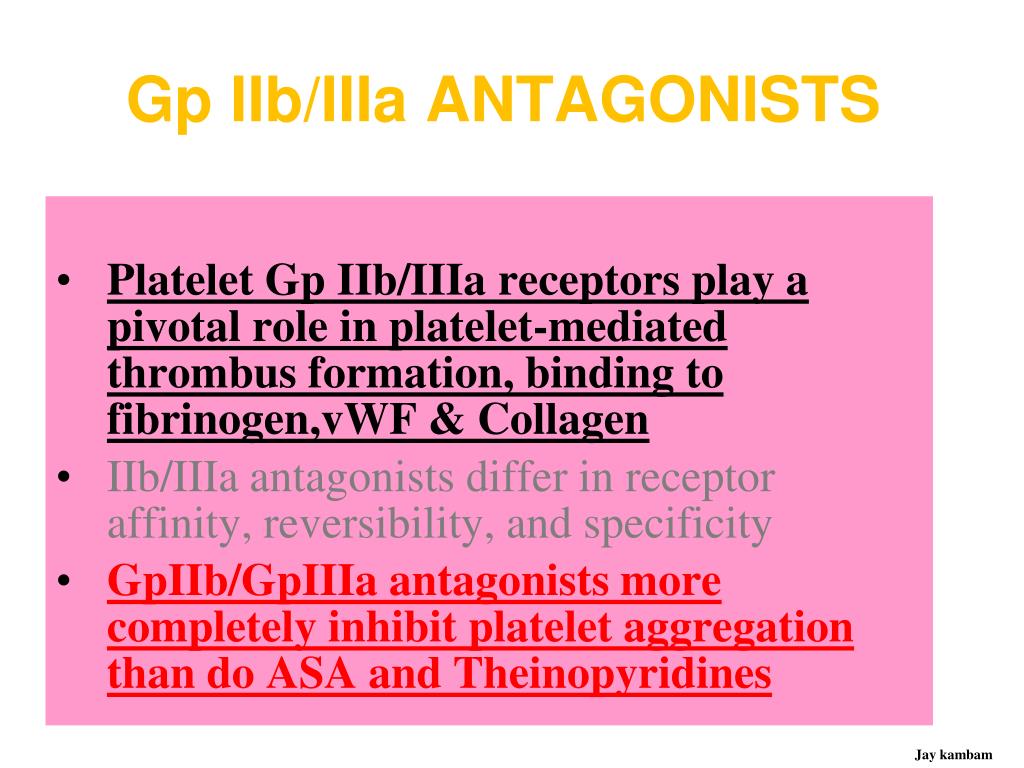 Gp IIb/IIIa ANTAGONISTS

• Platelet Gp IIb/IIIa receptors play a pivotal role in platelet-mediated thrombus formation, binding to fibrinogen,vWF & Collagen
• IIb/IIIa antagonists differ in receptor affinity, reversibility, and specificity
• GpIIb/GpIIIa antagonists more completely inhibit platelet aggregation than do ASA and Theinopyridines

Jay kambam